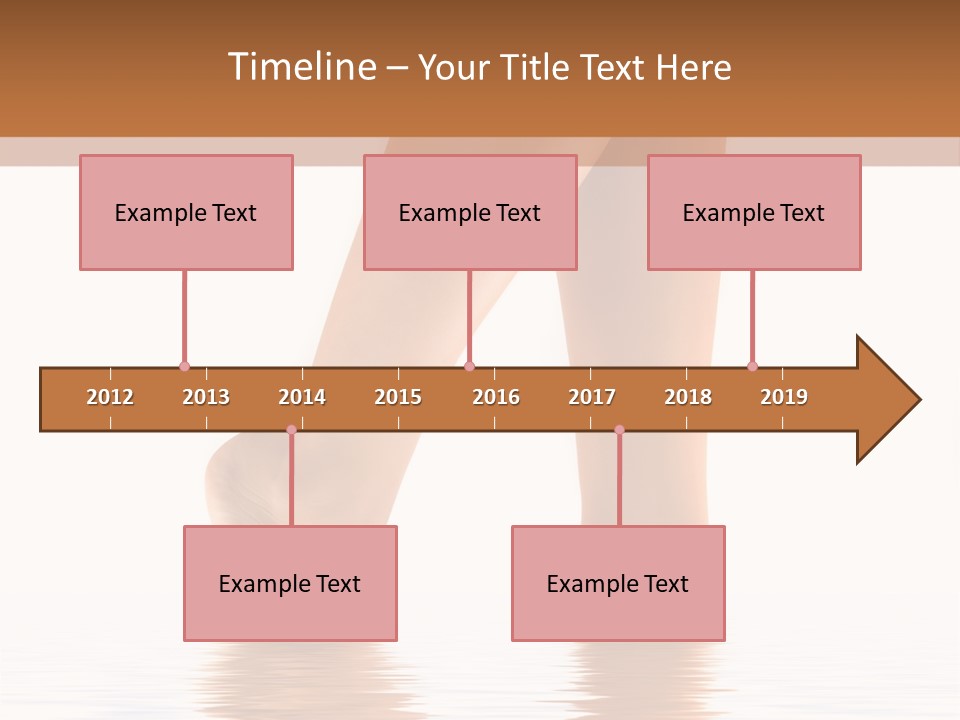 Timeline – Your Title Text Here

Example Text

Example Text

Example Text

2012 2013 2014 2015 2016 2017 2018 2019

Example Text

Example Text